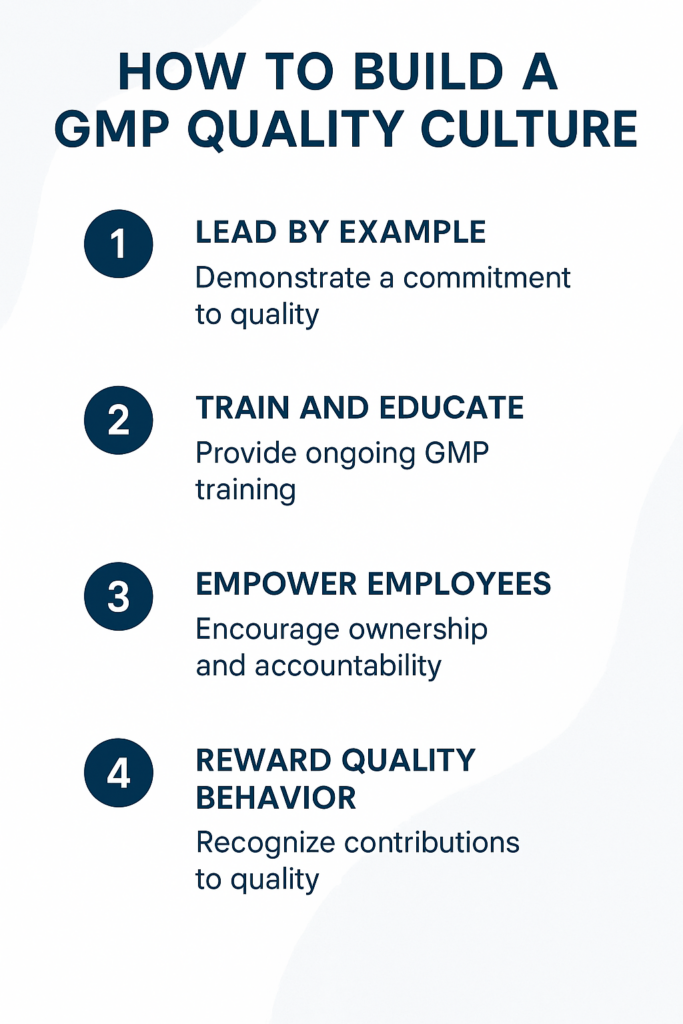 HOW TO BUILD A GMP QUALITY CULTURE

1

LEAD BY EXAMPLE

Demonstrate a commitment to quality

2

TRAIN AND EDUCATE

Provide ongoing GMP training

3

EMPOWER EMPLOYEES

Encourage ownership and accountability

4

REWARD QUALITY BEHAVIOR

Recognize contributions to quality